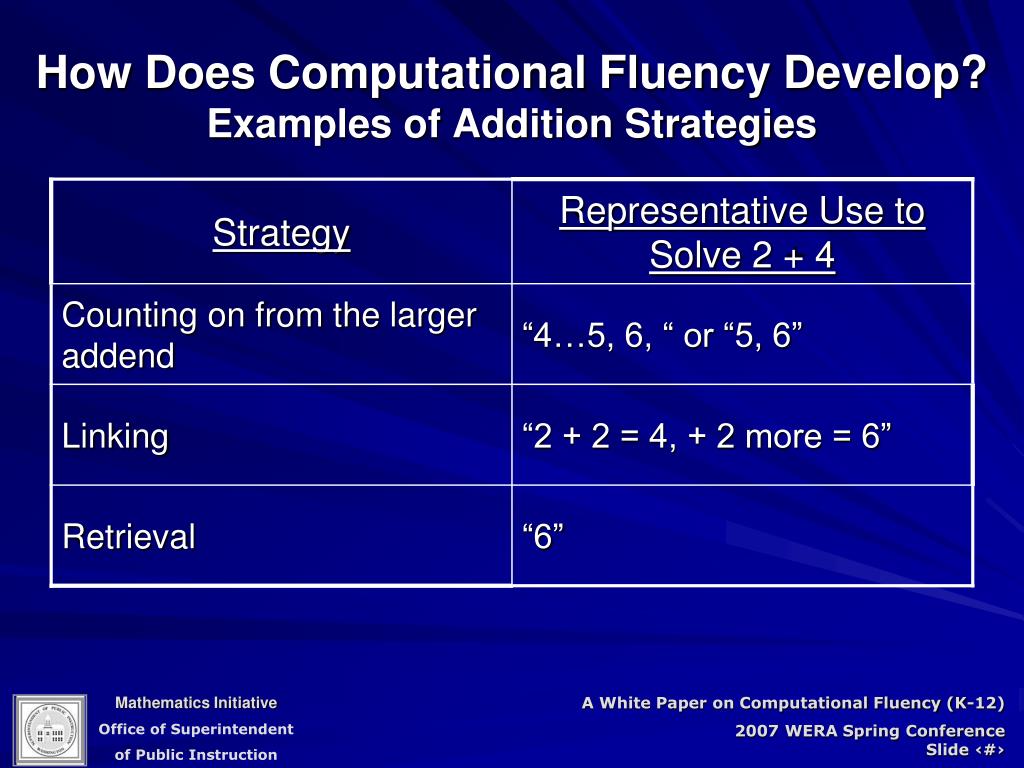 How Does Computational Fluency Develop?
Examples of Addition Strategies

| Strategy | Representative Use to Solve 2 + 4 |
|---|---|
| Counting on from the larger addend | “4…5, 6, “ or “5, 6” |
| Linking | “2 + 2 = 4, + 2 more = 6” |
| Retrieval | “6” |

Mathematics Initiative
Office of Superintendent of Public Instruction

A White Paper on Computational Fluency (K-12)
2007 WERA Spring Conference
Slide ‹#›